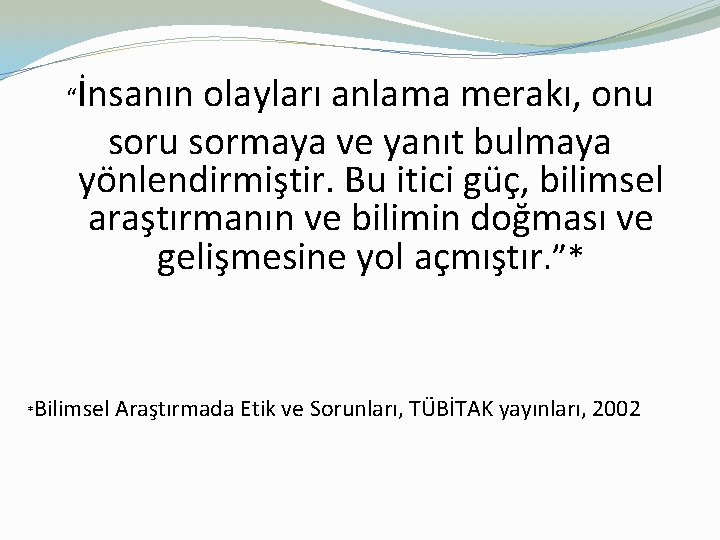 “İnsanın olayları anlama merakı, onu soru sormaya ve yanıt bulmaya yönlendirmiştir. Bu itici güç, bilimsel araştırmanın ve bilimin doğması ve gelişmesine yol açmıştır.”*

*Bilimsel Araştırmada Etik ve Sorunları, TÜBİTAK yayınları, 2002